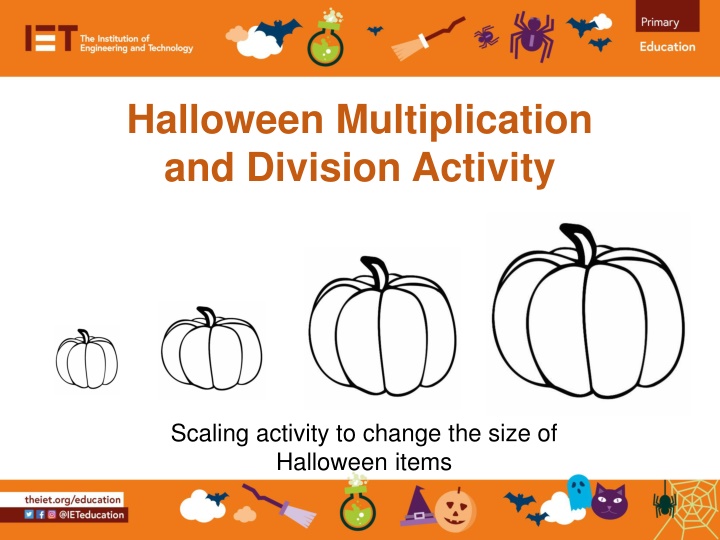 IET The Institution of Engineering and Technology

Primary
Education

Halloween Multiplication and Division Activity

Scaling activity to change the size of Halloween items

theiet.org/education
@IETeducation